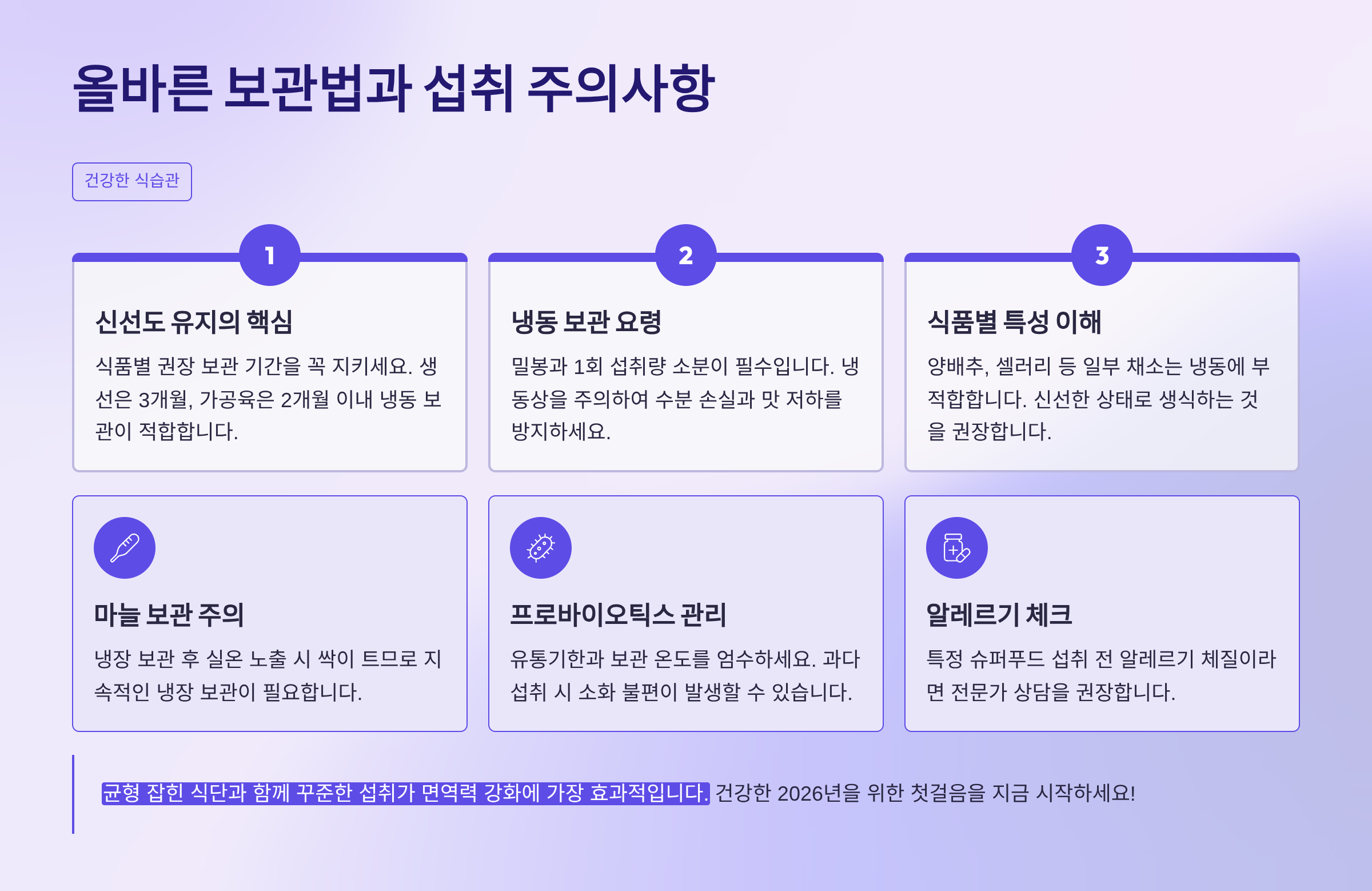 올바른 보관법과 섭취 주의사항

건강한 식습관

1

신선도 유지의 핵심

식품별 권장 보관 기간을 꼭 지키세요. 생선은 3개월, 가공육은 2개월 이내 냉동 보관이 적합합니다.

2

냉동 보관 요령

밀봉과 1회 섭취량 소분이 필수입니다. 냉동상을 주의하여 수분 손실과 맛 저하를 방지하세요.

3

식품별 특성 이해

양배추, 셀러리 등 일부 채소는 냉동에 부적합합니다. 신선한 상태로 생식하는 것을 권장합니다.

마늘 보관 주의

냉장 보관 후 실온 노출 시 싹이 트므로 지속적인 냉장 보관이 필요합니다.

프로바이오틱스 관리

유통기한과 보관 온도를 엄수하세요. 과다 섭취 시 소화 불편이 발생할 수 있습니다.

알레르기 체크

특정 슈퍼푸드 섭취 전 알레르기 체질이라면 전문가 상담을 권장합니다.

균형 잡힌 식단과 함께 꾸준한 섭취가 면역력 강화에 가장 효과적입니다. 건강한 2026년을 위한 첫걸음을 지금 시작하세요!